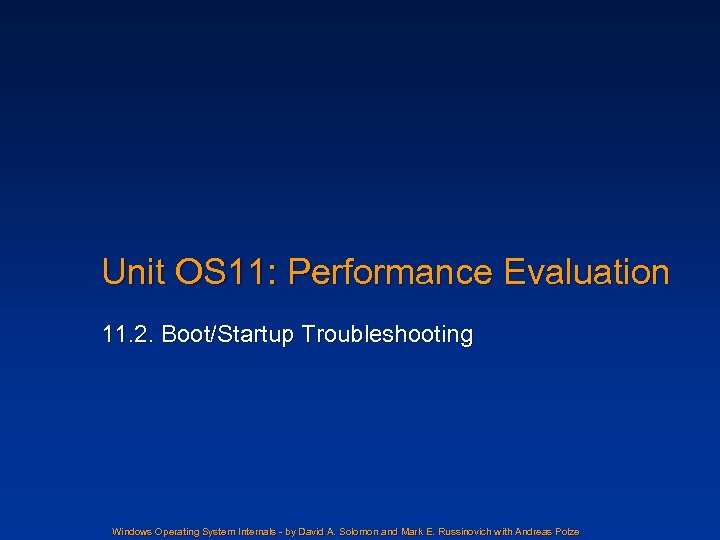 Unit OS11: Performance Evaluation

11.2. Boot/Startup Troubleshooting

Windows Operating System Internals - by David A. Solomon and Mark E. Russinovich with Andreas Polze